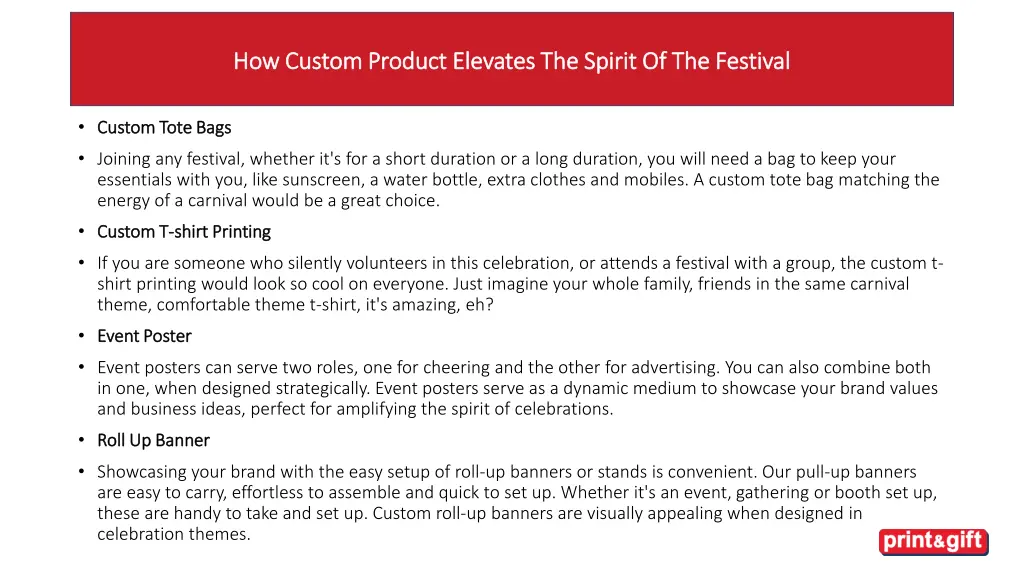 How Custom Product Elevates The Spirit Of The Festival

• Custom Tote Bags

• Joining any festival, whether it's for a short duration or a long duration, you will need a bag to keep your essentials with you, like sunscreen, a water bottle, extra clothes and mobiles. A custom tote bag matching the energy of a carnival would be a great choice.

• Custom T-shirt Printing

• If you are someone who silently volunteers in this celebration, or attends a festival with a group, the custom t-shirt printing would look so cool on everyone. Just imagine your whole family, friends in the same carnival theme, comfortable theme t-shirt, it's amazing, eh?

• Event Poster

• Event posters can serve two roles, one for cheering and the other for advertising. You can also combine both in one, when designed strategically. Event posters serve as a dynamic medium to showcase your brand values and business ideas, perfect for amplifying the spirit of celebrations.

• Roll Up Banner

• Showcasing your brand with the easy setup of roll-up banners or stands is convenient. Our pull-up banners are easy to carry, effortless to assemble and quick to set up. Whether it's an event, gathering or booth set up, these are handy to take and set up. Custom roll-up banners are visually appealing when designed in celebration themes.

print&gift